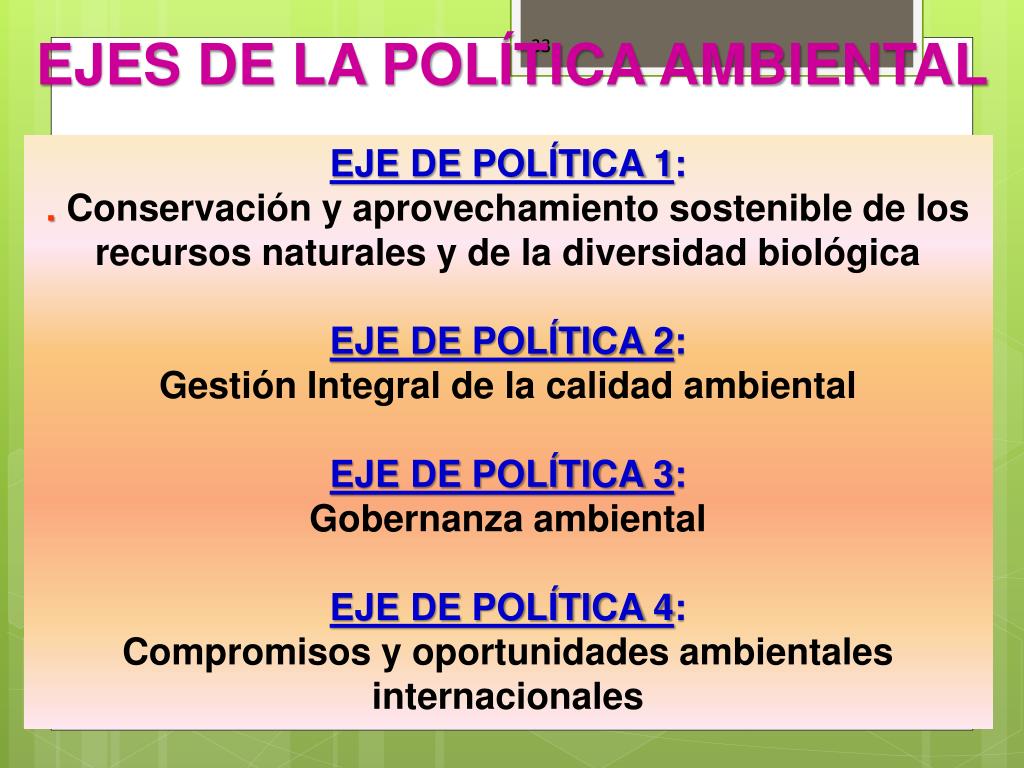 EJES DE LA POLÍTICA AMBIENTAL

EJE DE POLÍTICA 1:
. Conservación y aprovechamiento sostenible de los recursos naturales y de la diversidad biológica

EJE DE POLÍTICA 2:
Gestión Integral de la calidad ambiental

EJE DE POLÍTICA 3:
Gobernanza ambiental

EJE DE POLÍTICA 4:
Compromisos y oportunidades ambientales internacionales